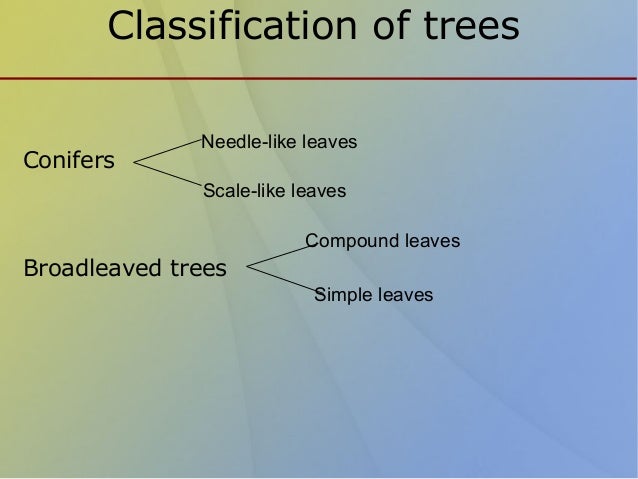 Classification of trees

Conifers

Needle-like leaves

Scale-like leaves

Broadleaved trees

Compound leaves

Simple leaves